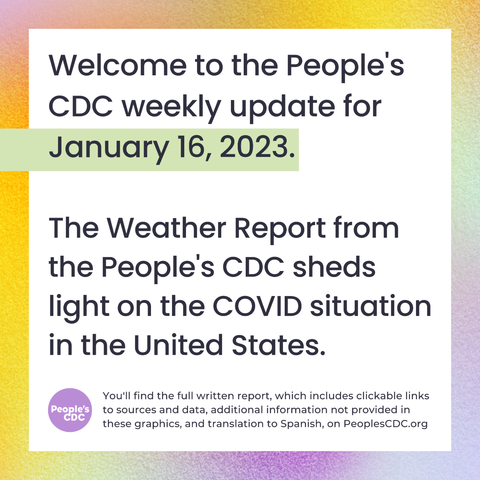 Welcome to the People's CDC weekly update for January 16, 2023.

The Weather Report from the People's CDC sheds light on the COVID situation in the United States.

People's CDC

You'll find the full written report, which includes clickable links to sources and data, additional information not provided in these graphics, and translation to Spanish, on PeoplesCDC.org